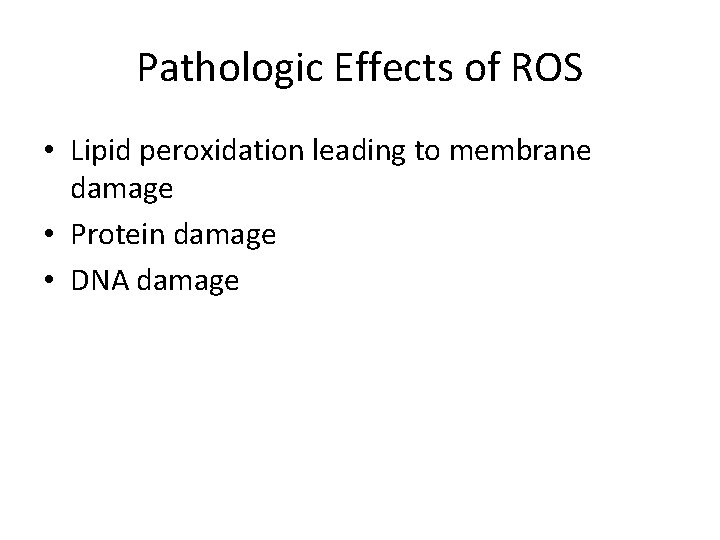 Pathologic Effects of ROS

• Lipid peroxidation leading to membrane damage
• Protein damage
• DNA damage